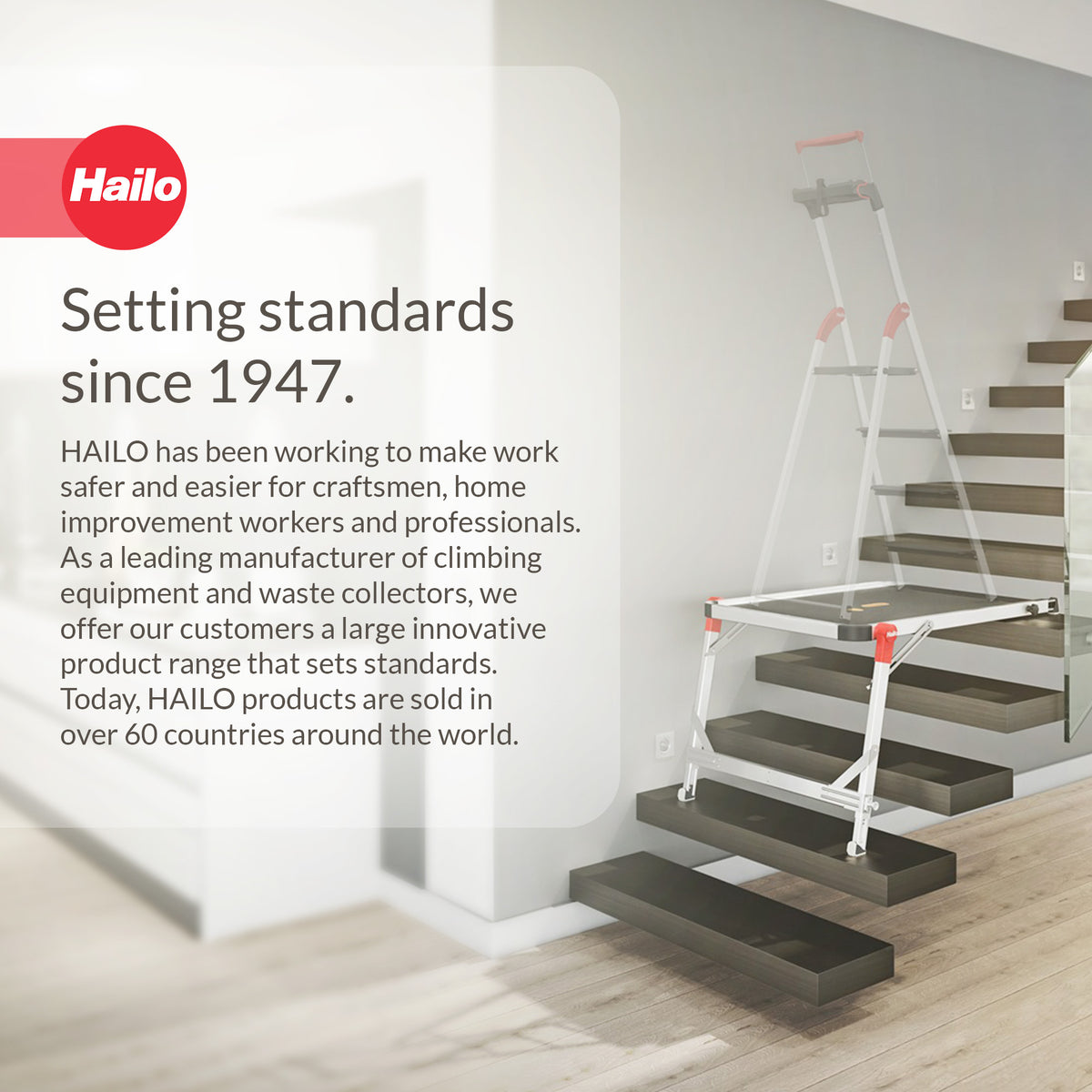 Hailo

Setting standards since 1947.

HAILO has been working to make work safer and easier for craftsmen, home improvement workers and professionals. As a leading manufacturer of climbing equipment and waste collectors, we offer our customers a large innovative product range that sets standards. Today, HAILO products are sold in over 60 countries around the world.